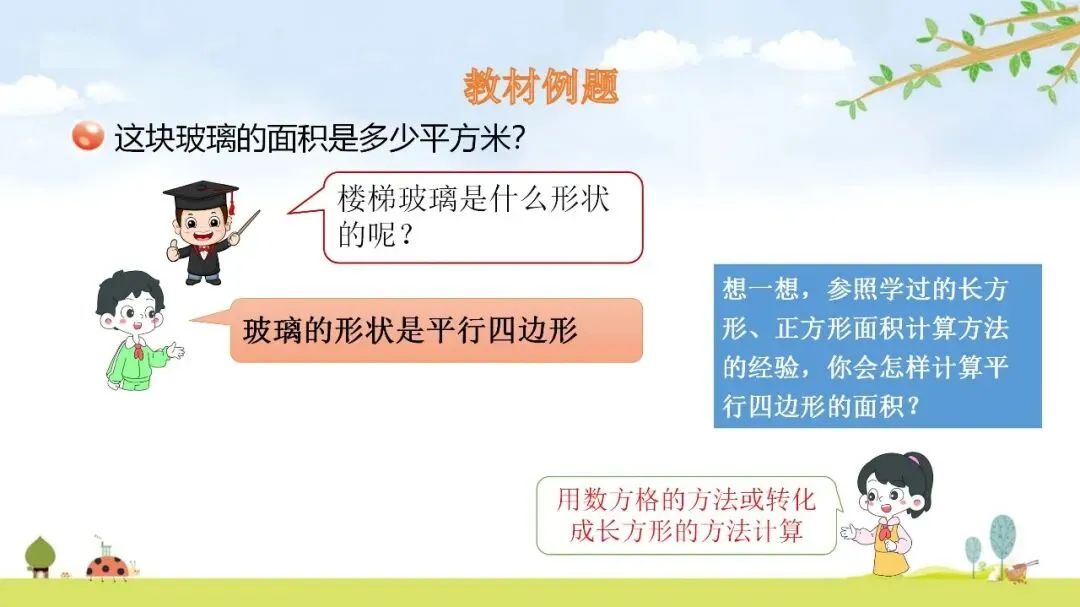 教材例题

这块玻璃的面积是多少平方米?

楼梯玻璃是什么形状的呢?

玻璃的形状是平行四边形

想一想，参照学过的长方形、正方形面积计算方法的经验，你会怎样计算平行四边形的面积?

用数方格的方法或转化成长方形的方法计算